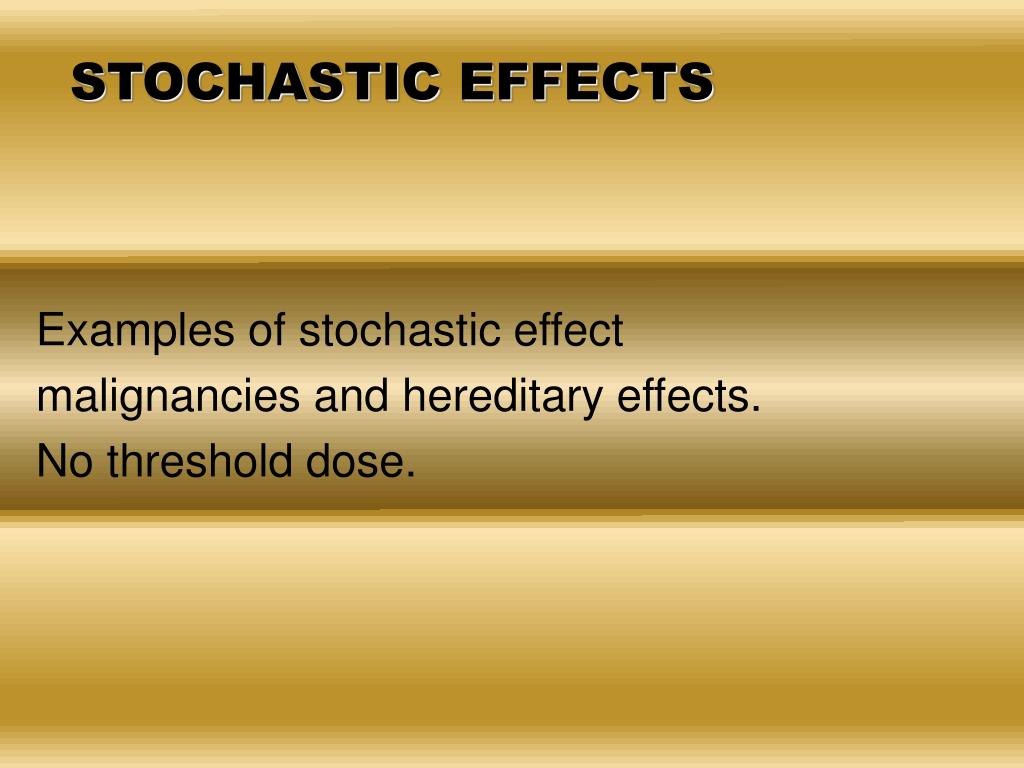 STOCHASTIC EFFECTS

Examples of stochastic effect
malignancies and hereditary effects.
No threshold dose.